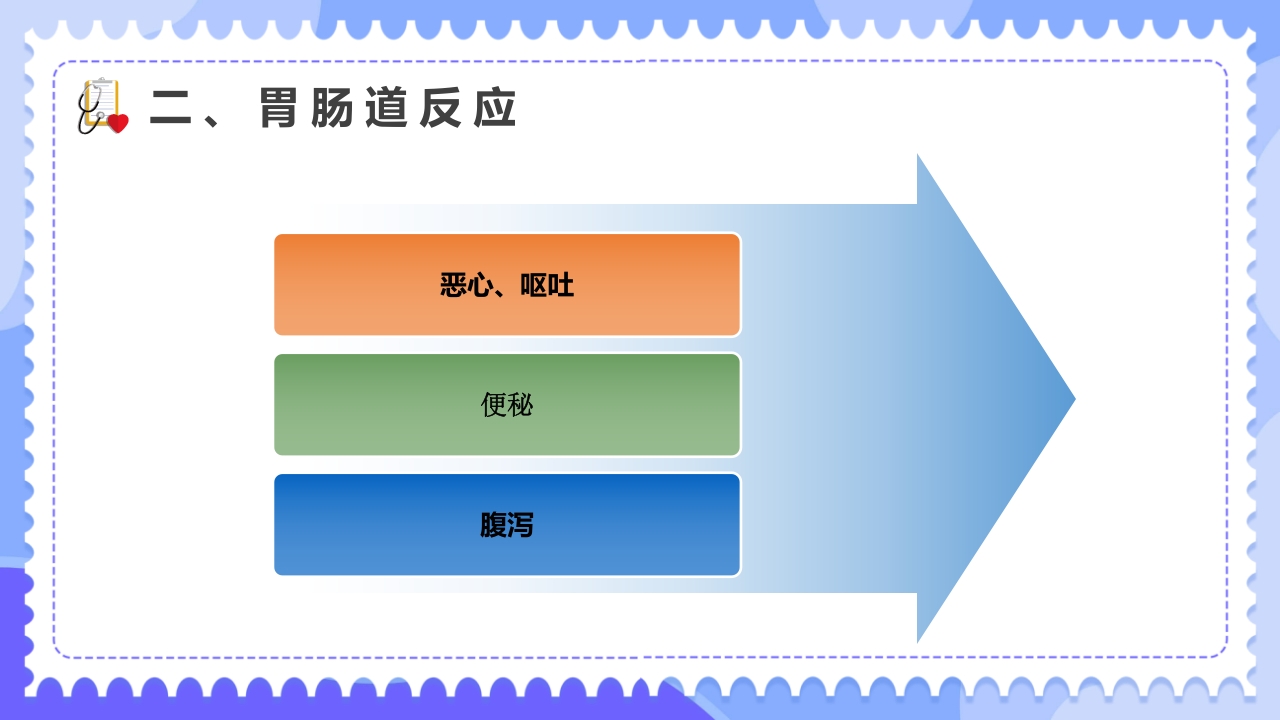 二、胃肠道反应

恶心、呕吐

便秘

腹泻